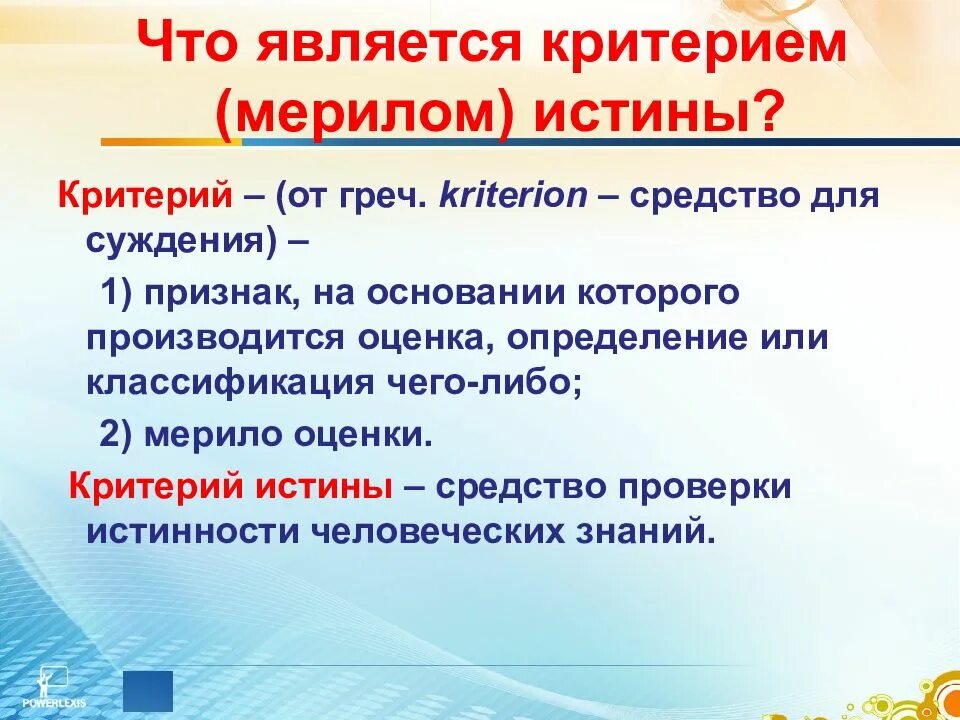 Что является критерием (мерилом) истины?

Критерий – (от греч. kriterion – средство для суждения) –

1) признак, на основании которого производится оценка, определение или классификация чего-либо;

2) мерило оценки.

Критерий истины – средство проверки истинности человеческих знаний.

POWERLEXIS